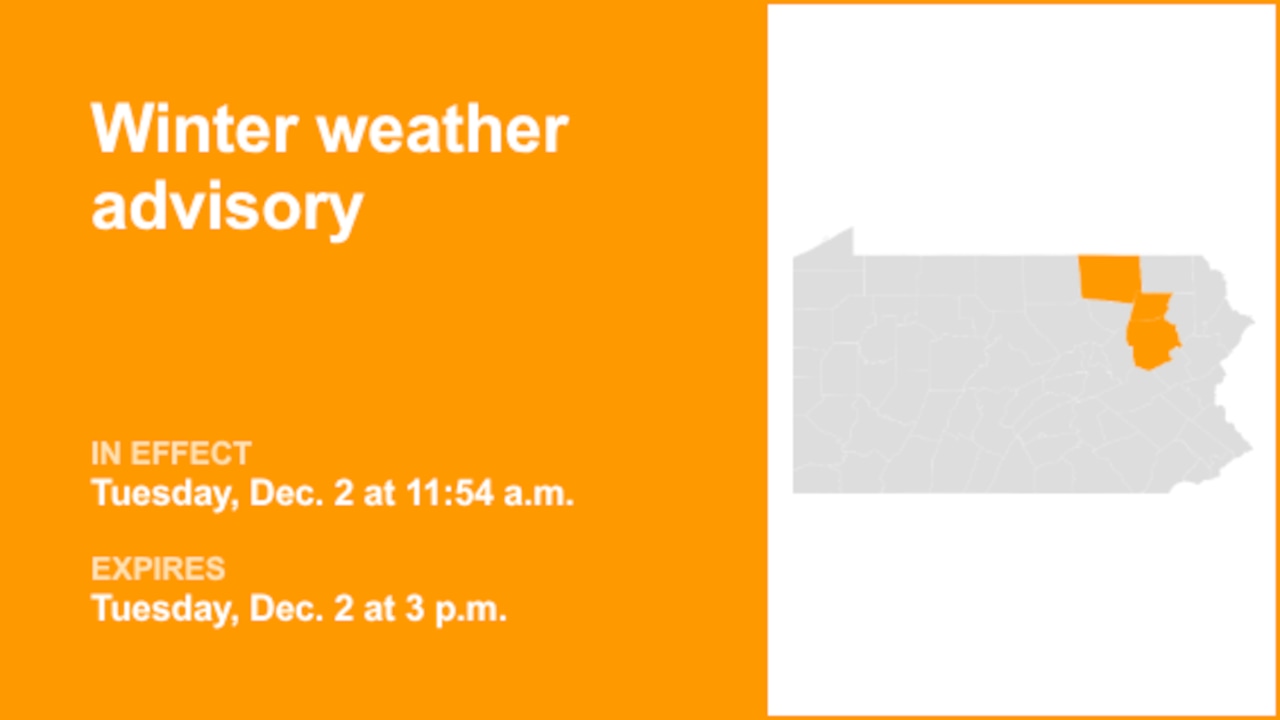 Winter weather advisory

IN EFFECT
Tuesday, Dec. 2 at 11:54 a.m.

EXPIRES
Tuesday, Dec. 2 at 3 p.m.